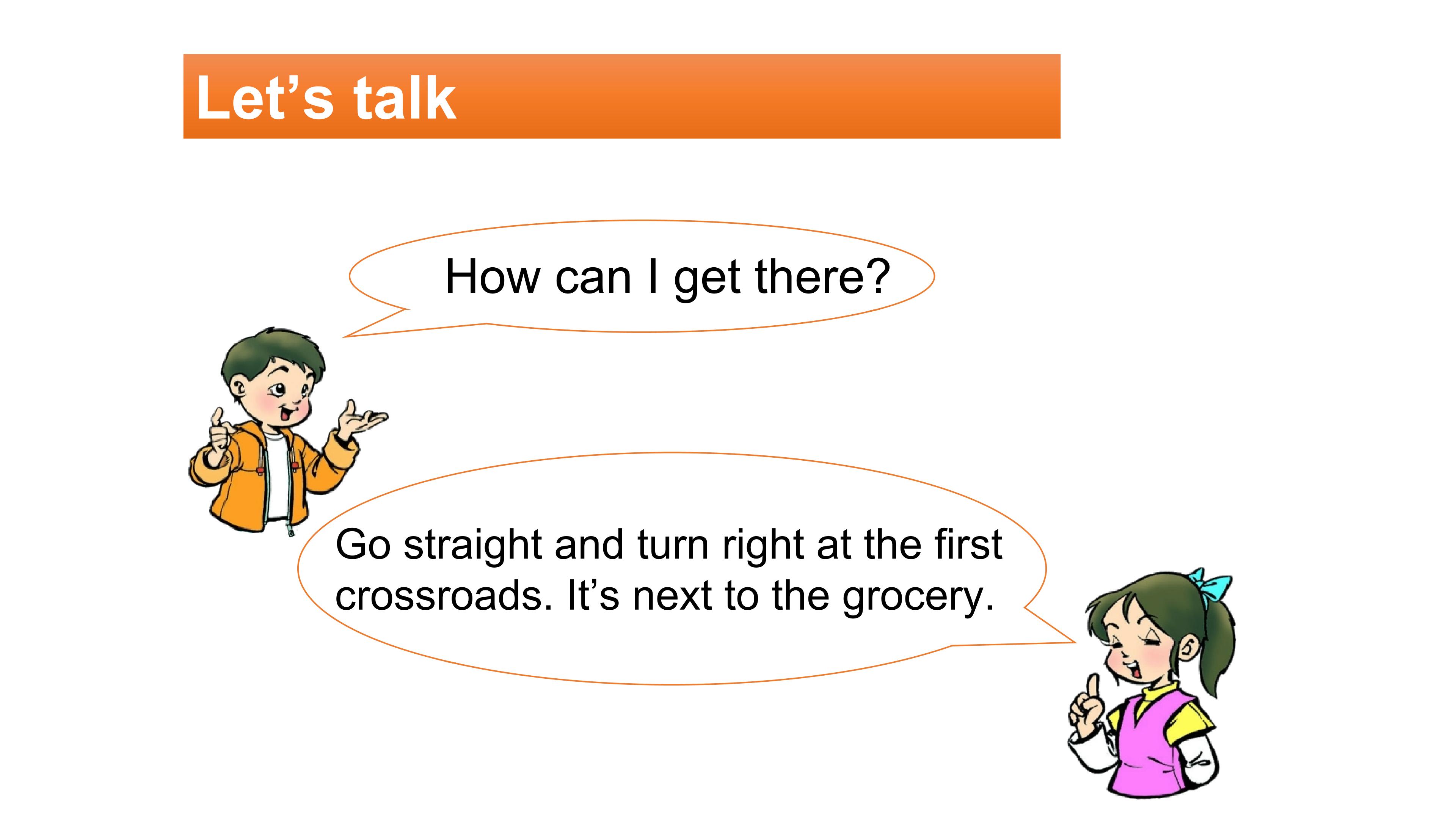 Let’s talk

How can I get there?

Go straight and turn right at the first crossroads. It’s next to the grocery.